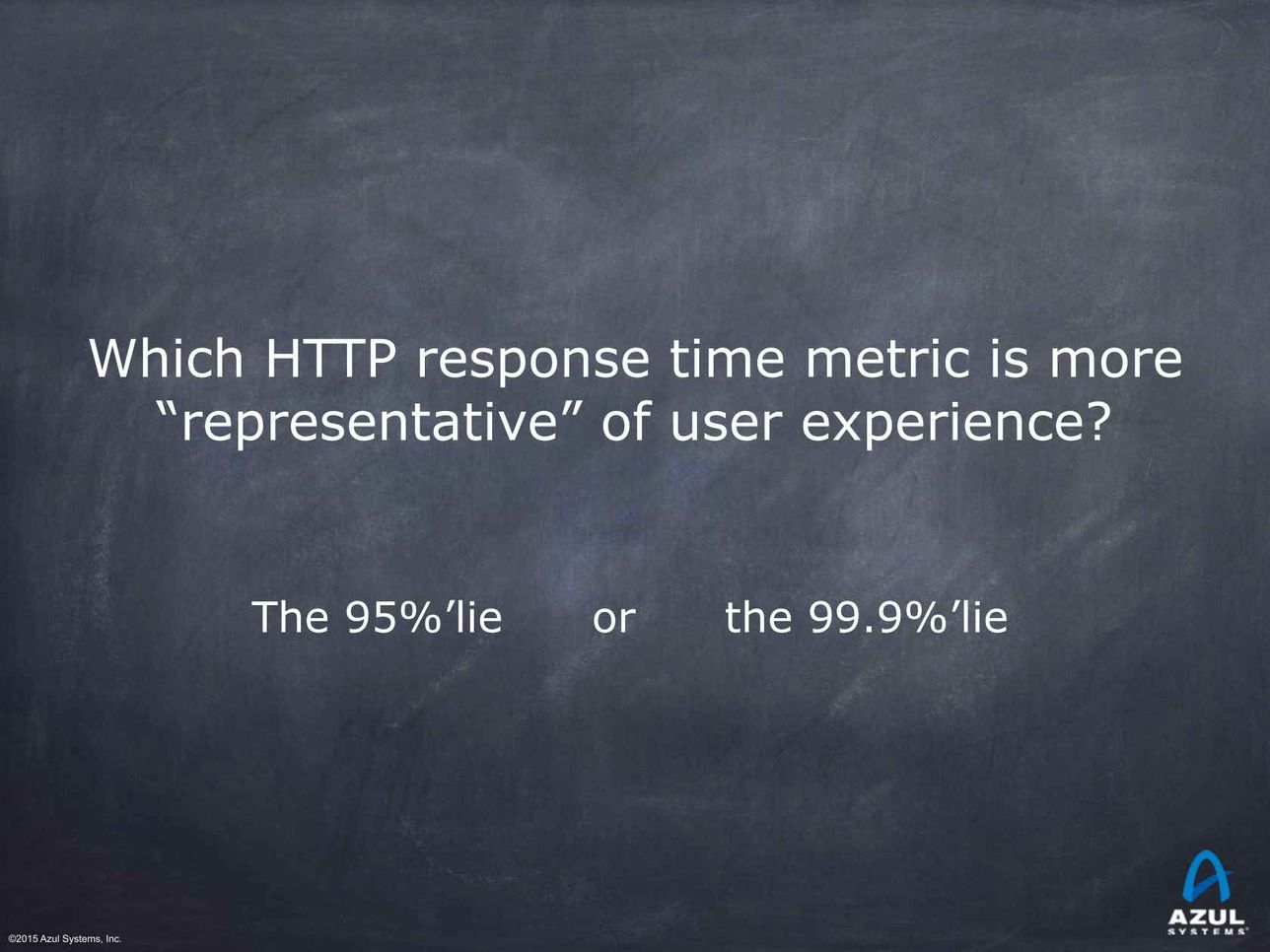 Which HTTP response time metric is more “representative” of user experience?

The 95%’lie or the 99.9%’lie

©2015 Azul Systems, Inc.

AZUL SYSTEMS